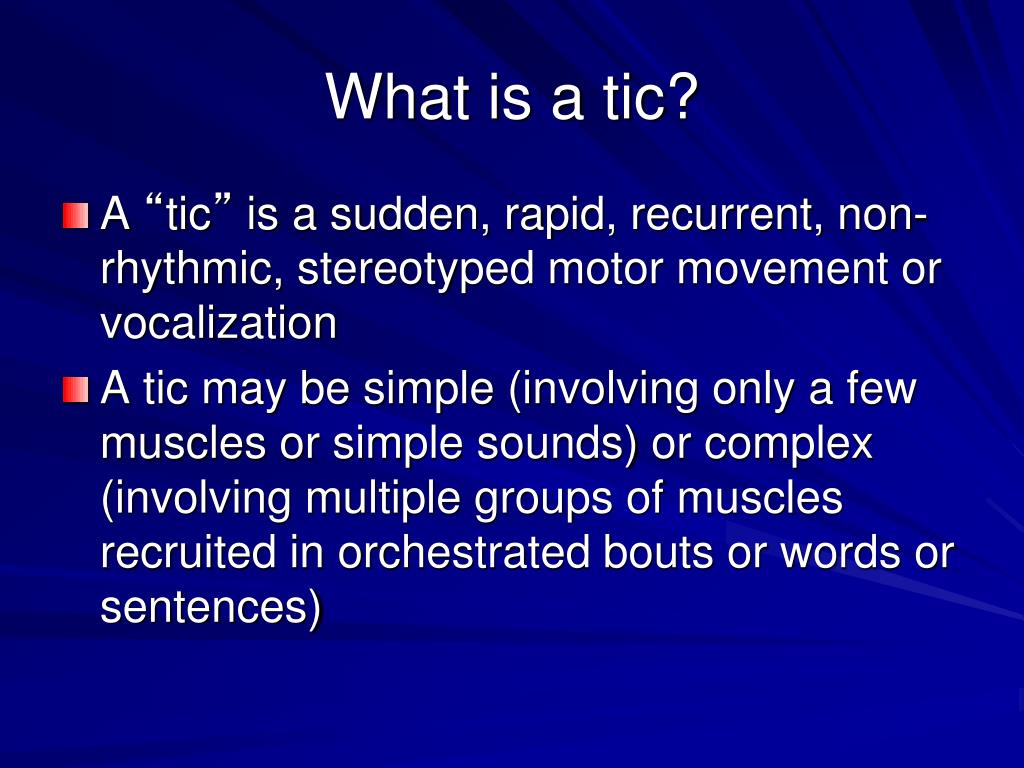 What is a tic?

A “tic” is a sudden, rapid, recurrent, non-rhythmic, stereotyped motor movement or vocalization

A tic may be simple (involving only a few muscles or simple sounds) or complex (involving multiple groups of muscles recruited in orchestrated bouts or words or sentences)